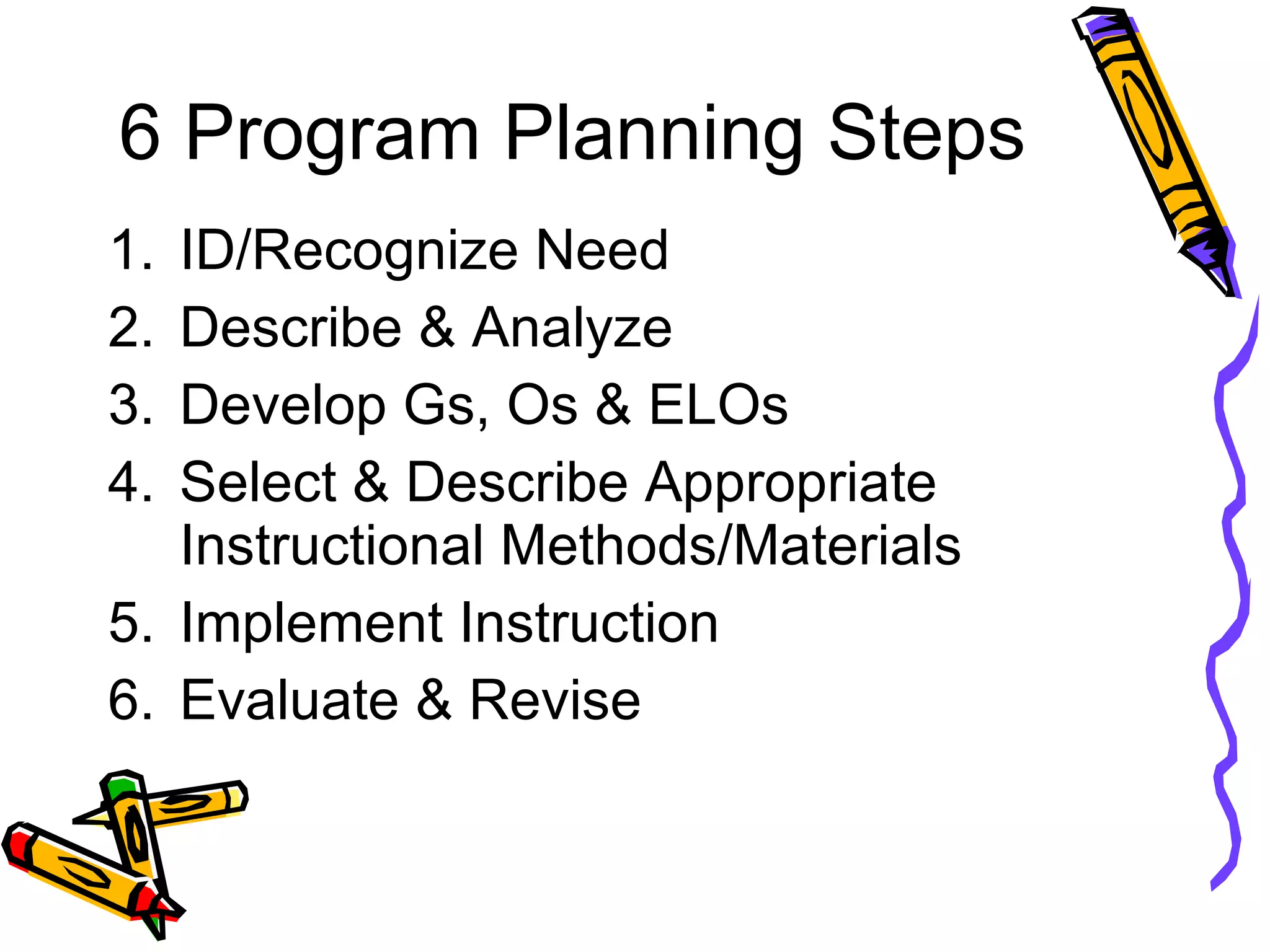 6 Program Planning Steps

1. ID/Recognize Need
2. Describe & Analyze
3. Develop Gs, Os & ELOs
4. Select & Describe Appropriate Instructional Methods/Materials
5. Implement Instruction
6. Evaluate & Revise